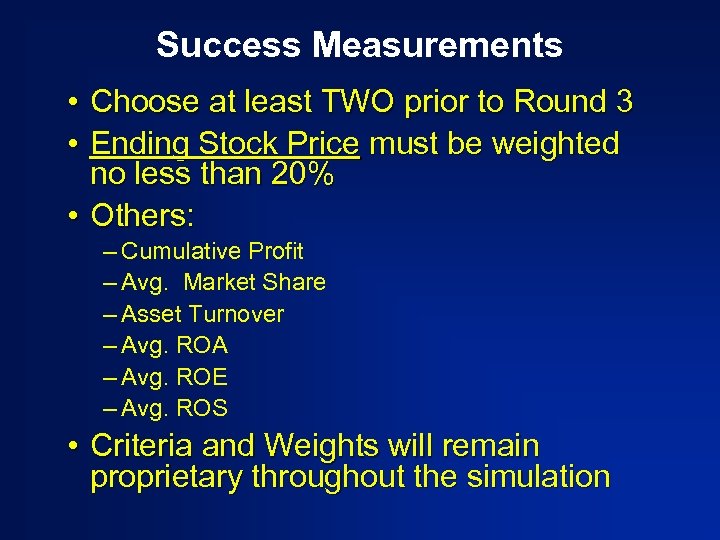 Success Measurements

• Choose at least TWO prior to Round 3
• Ending Stock Price must be weighted no less than 20%
• Others:
– Cumulative Profit
– Avg. Market Share
– Asset Turnover
– Avg. ROA
– Avg. ROE
– Avg. ROS
• Criteria and Weights will remain proprietary throughout the simulation